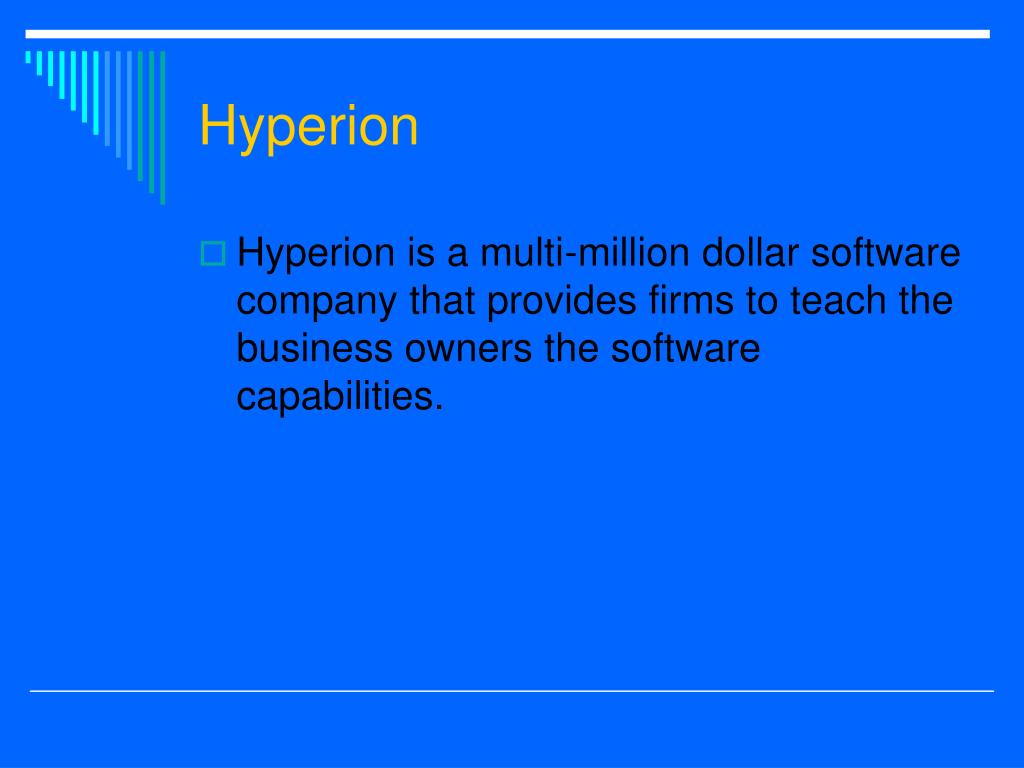 Hyperion

Hyperion is a multi-million dollar software company that provides firms to teach the business owners the software capabilities.